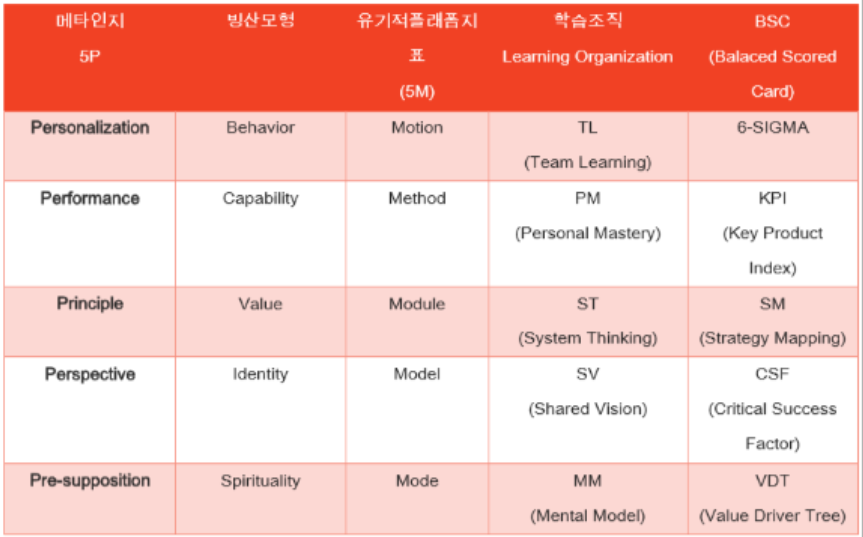 | 메타인지 5P | 빙산모형 | 유기적플래폼지표 (5M) | 학습조직 Learning Organization | BSC (Balaced Scored Card) |
|---|---|---|---|---|
| Personalization | Behavior | Motion | TL (Team Learning) | 6-SIGMA |
| Performance | Capability | Method | PM (Personal Mastery) | KPI (Key Product Index) |
| Principle | Value | Module | ST (System Thinking) | SM (Strategy Mapping) |
| Perspective | Identity | Model | SV (Shared Vision) | CSF (Critical Success Factor) |
| Pre-supposition | Spirituality | Mode | MM (Mental Model) | VDT (Value Driver Tree) |